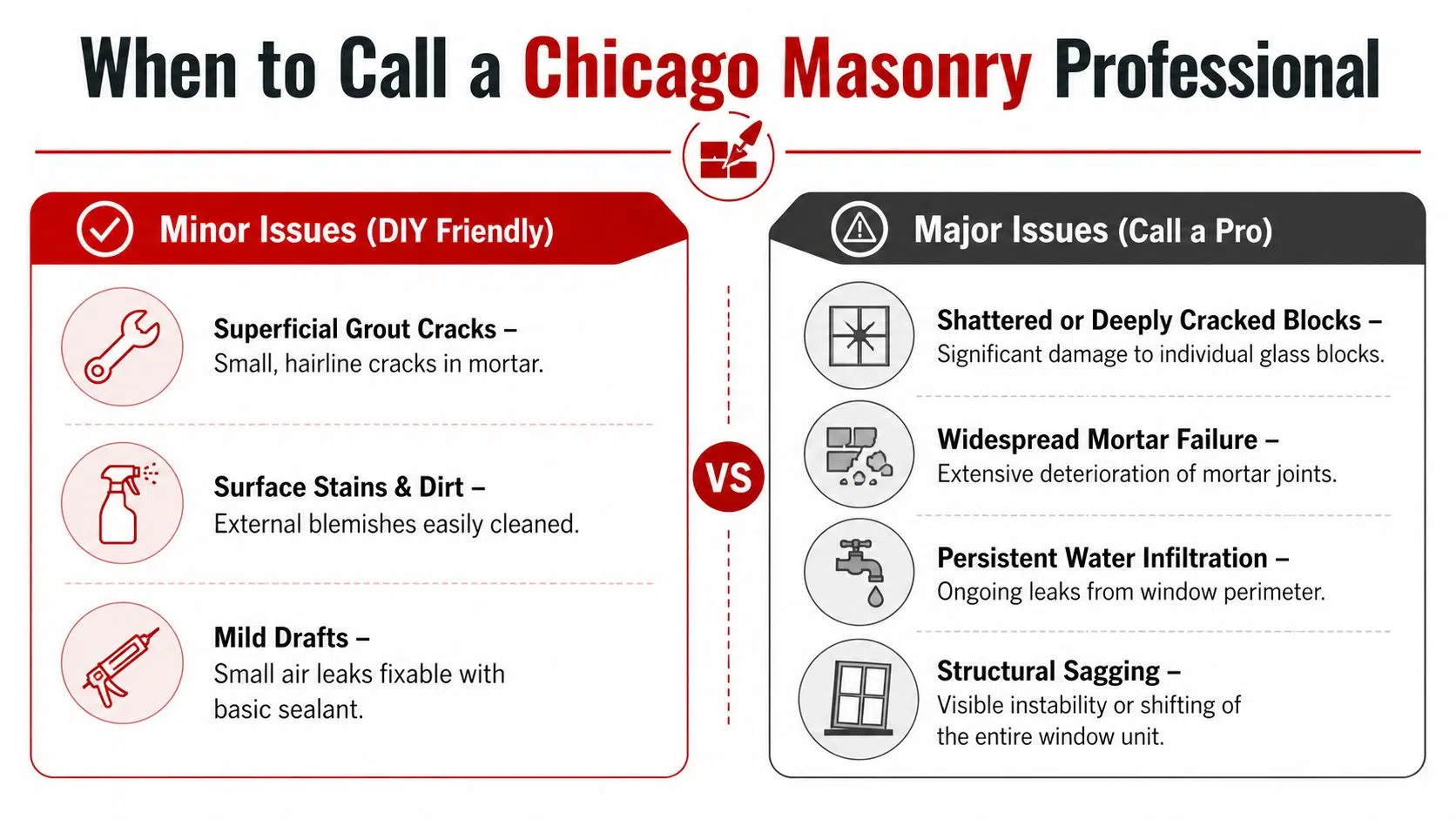 When to Call a Chicago Masonry Professional

Minor Issues (DIY Friendly)

Superficial Grout Cracks – Small, hairline cracks in mortar.

Surface Stains & Dirt – External blemishes easily cleaned.

Mild Drafts – Small air leaks fixable with basic sealant.

VS

Major Issues (Call a Pro)

Shattered or Deeply Cracked Blocks – Significant damage to individual glass blocks.

Widespread Mortar Failure – Extensive deterioration of mortar joints.

Persistent Water Infiltration – Ongoing leaks from window perimeter.

Structural Sagging – Visible instability or shifting of the entire window unit.